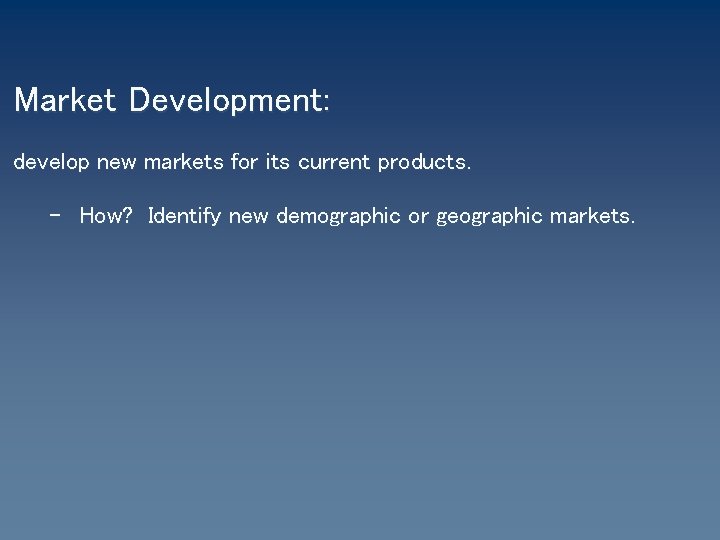 Market Development:

develop new markets for its current products.

– How? Identify new demographic or geographic markets.